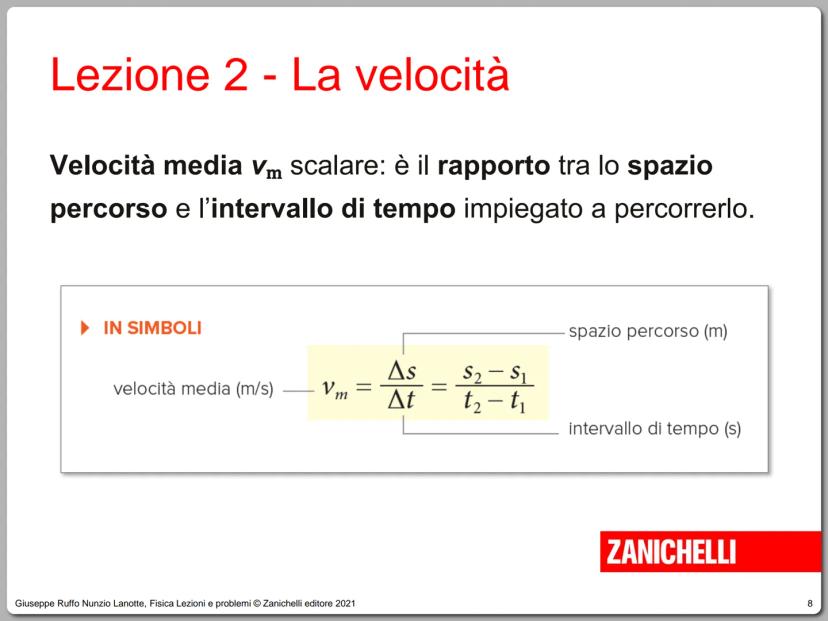 Lezione 2 - La velocità

Velocità media $v_m$ scalare: è il rapporto tra lo spazio percorso e l'intervallo di tempo impiegato a percorrerlo.

IN SIMBOLI

spazio percorso (m)

velocità media (m/s) $v_m = \frac{\Delta s}{\Delta t} = \frac{s_2 - s_1}{t_2 - t_1}$

intervallo di tempo (s)

ZANICHELLI

Giuseppe Ruffo Nunzio Lanotte, Fisica Lezioni e problemi © Zanichelli editore 2021

8